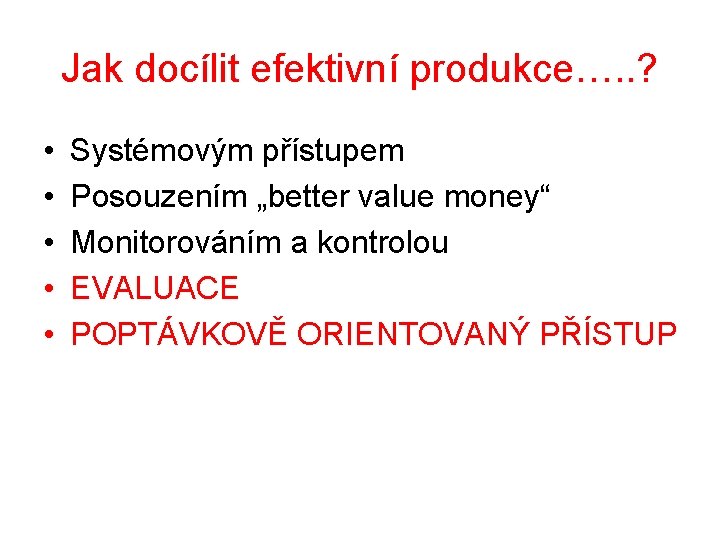 Jak docílit efektivní produkce…..?

• Systémovým přístupem
• Posouzením „better value money“
• Monitorováním a kontrolou
• EVALUACE
• POPTÁVKOVĚ ORIENTOVANÝ PŘÍSTUP